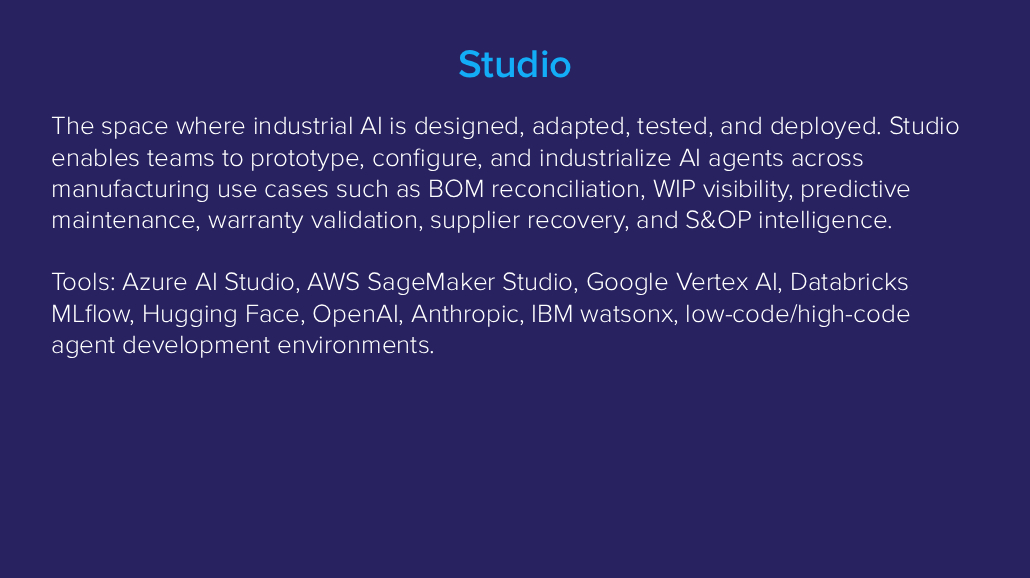 Studio

The space where industrial AI is designed, adapted, tested, and deployed. Studio enables teams to prototype, configure, and industrialize AI agents across manufacturing use cases such as BOM reconciliation, WIP visibility, predictive maintenance, warranty validation, supplier recovery, and S&OP intelligence.

Tools: Azure AI Studio, AWS SageMaker Studio, Google Vertex AI, Databricks MLflow, Hugging Face, OpenAI, Anthropic, IBM watsonx, low-code/high-code agent development environments.